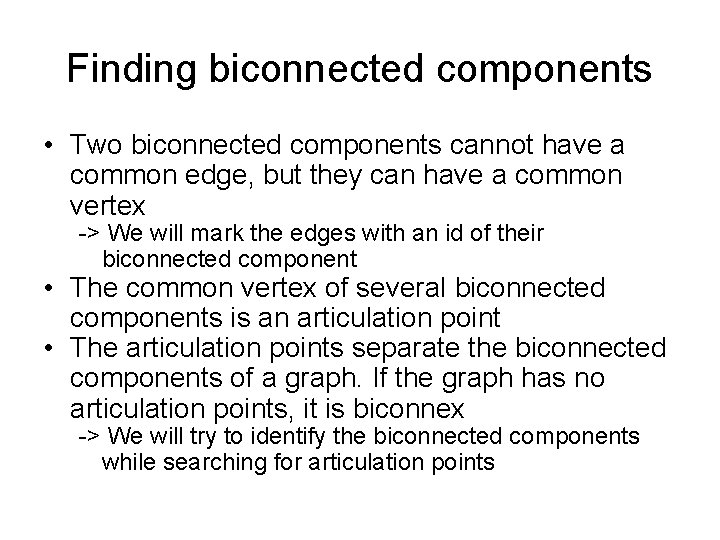 Finding biconnected components

• Two biconnected components cannot have a common edge, but they can have a common vertex
-> We will mark the edges with an id of their biconnected component
• The common vertex of several biconnected components is an articulation point
• The articulation points separate the biconnected components of a graph. If the graph has no articulation points, it is biconnex
-> We will try to identify the biconnected components while searching for articulation points